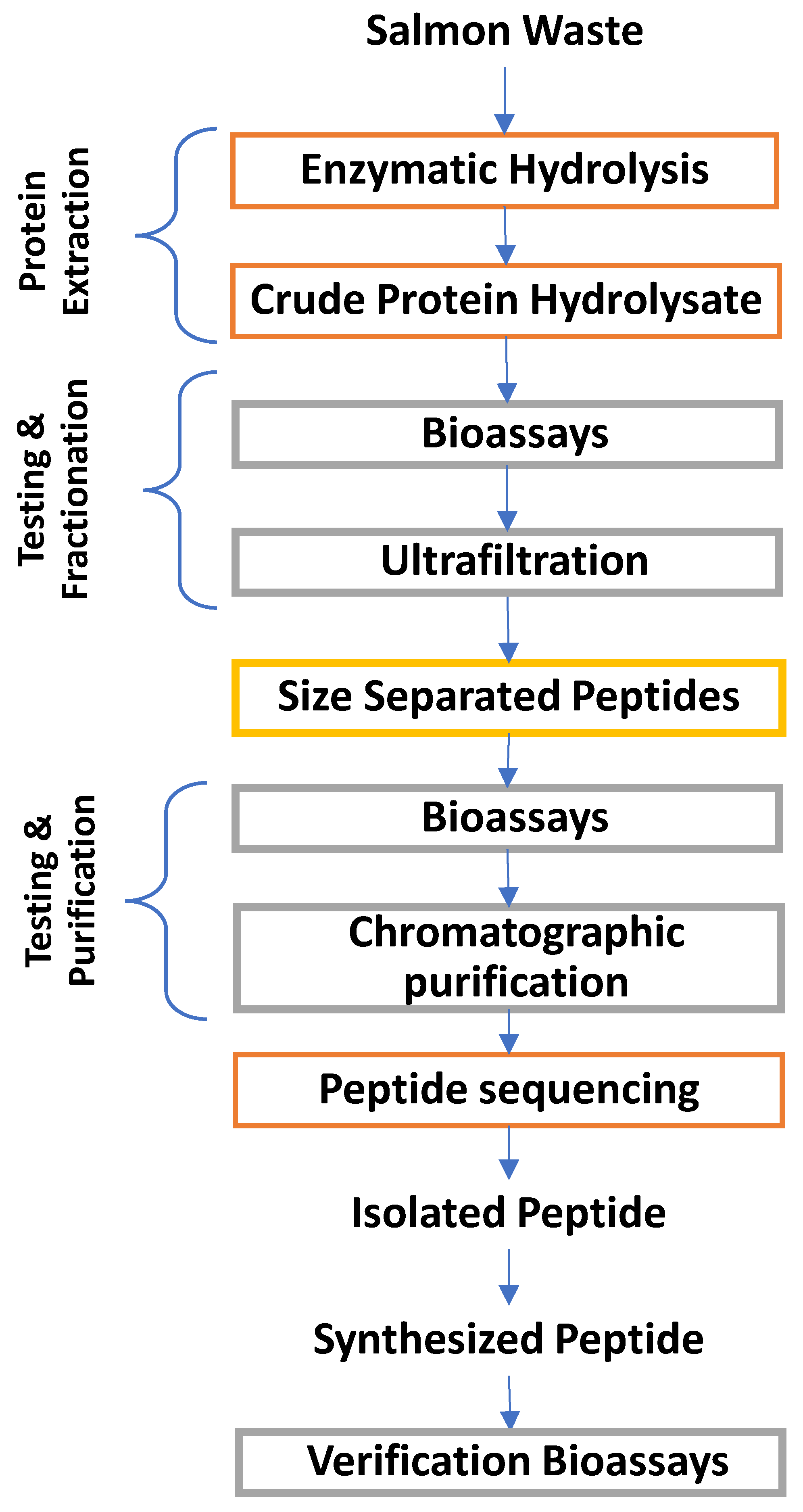 Salmon Waste

Protein Extraction

Enzymatic Hydrolysis

Crude Protein Hydrolysate

Testing & Fractionation

Bioassays

Ultrafiltration

Size Separated Peptides

Testing & Purification

Bioassays

Chromatographic purification

Peptide sequencing

Isolated Peptide

Synthesized Peptide

Verification Bioassays